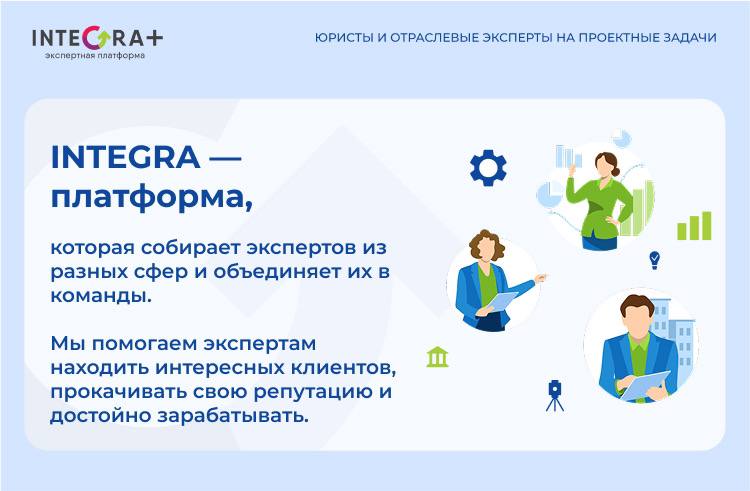 INTEGRA+
экспертная платформа

ЮРИСТЫ И ОТРАСЛЕВЫЕ ЭКСПЕРТЫ НА ПРОЕКТНЫЕ ЗАДАЧИ

INTEGRA — платформа,

которая собирает экспертов из разных сфер и объединяет их в команды.

Мы помогаем экспертам находить интересных клиентов, прокачивать свою репутацию и достойно зарабатывать.